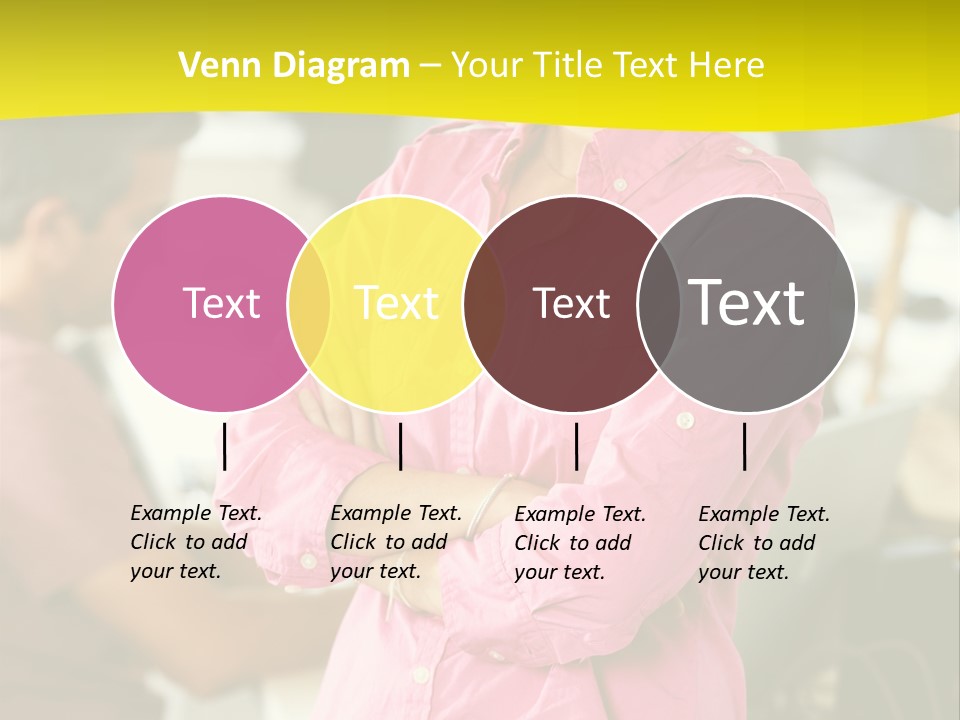 Venn Diagram – Your Title Text Here

Text

Text

Text

Text

Example Text. Click to add your text.

Example Text. Click to add your text.

Example Text. Click to add your text.

Example Text. Click to add your text.